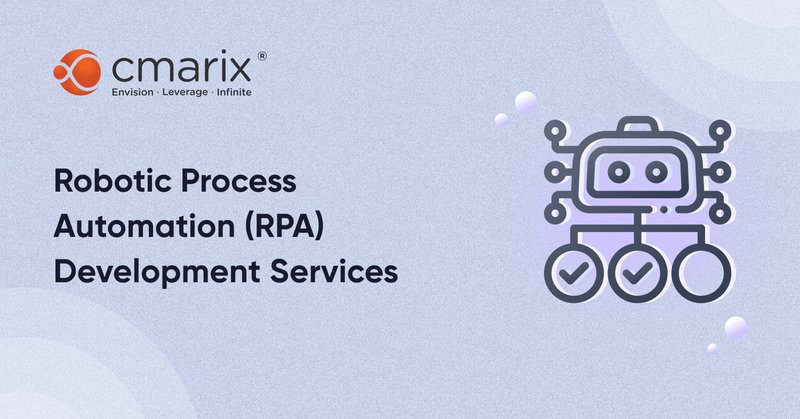 cmarix®
Envision · Leverage · Infinite

Robotic Process Automation (RPA) Development Services